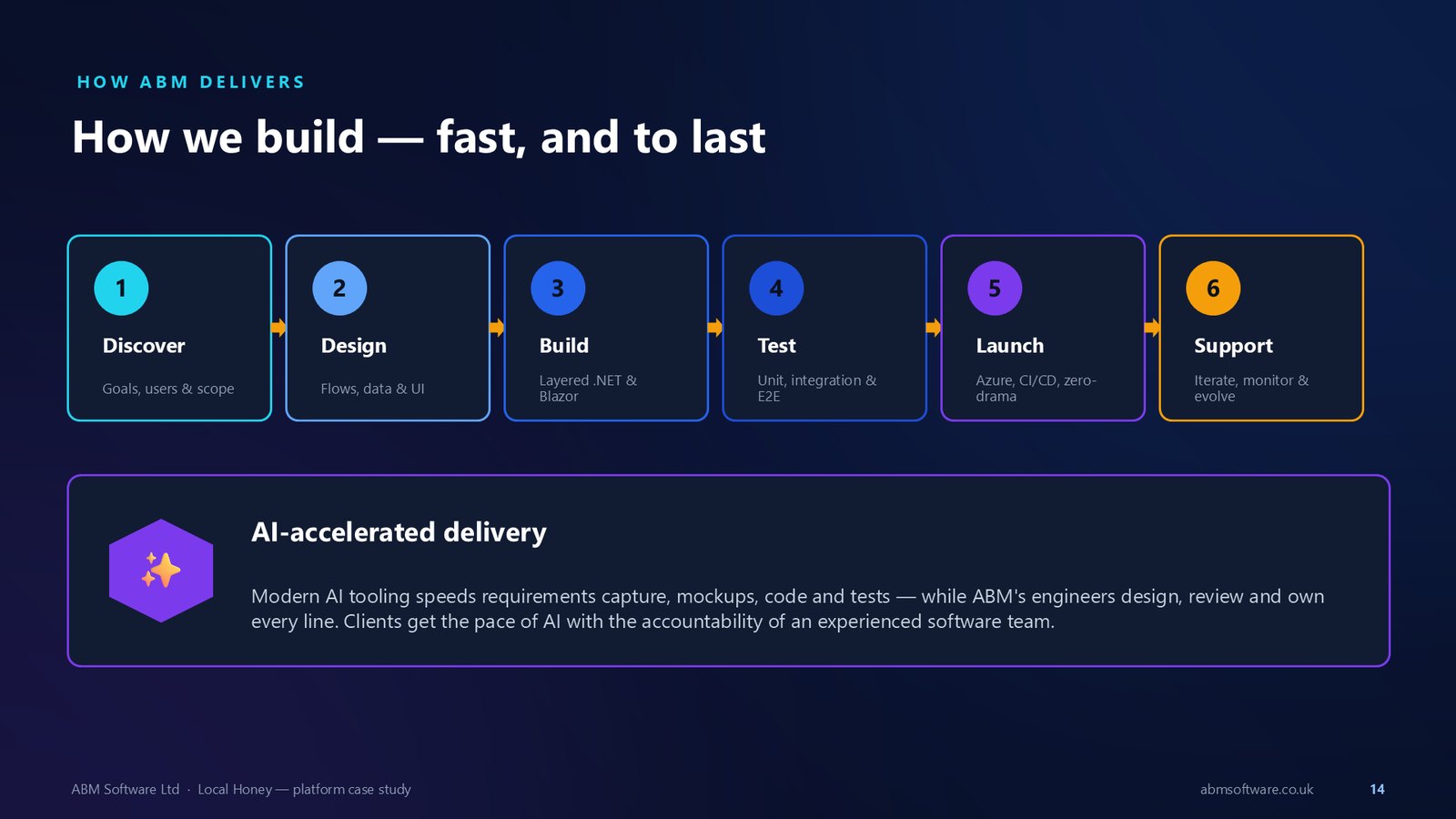 HOW ABM DELIVERS

How we build — fast, and to last

1
Discover
Goals, users & scope

2
Design
Flows, data & UI

3
Build
Layered .NET & Blazor

4
Test
Unit, integration & E2E

5
Launch
Azure, CI/CD, zero-drama

6
Support
Iterate, monitor & evolve

AI-accelerated delivery

Modern AI tooling speeds requirements capture, mockups, code and tests — while ABM's engineers design, review and own every line. Clients get the pace of AI with the accountability of an experienced software team.

ABM Software Ltd · Local Honey — platform case study

abmsoftware.co.uk

14